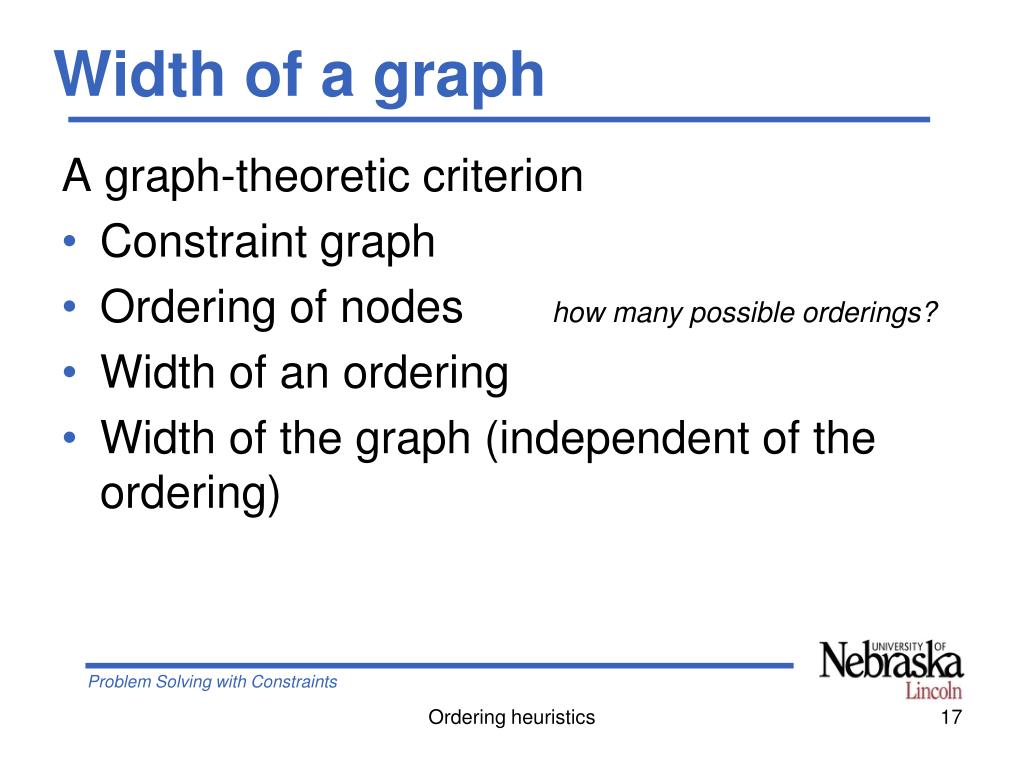 Width of a graph

A graph-theoretic criterion
• Constraint graph
• Ordering of nodes how many possible orderings?
• Width of an ordering
• Width of the graph (independent of the ordering)

Problem Solving with Constraints

UNIVERSITY OF Nebraska Lincoln

Ordering heuristics

17